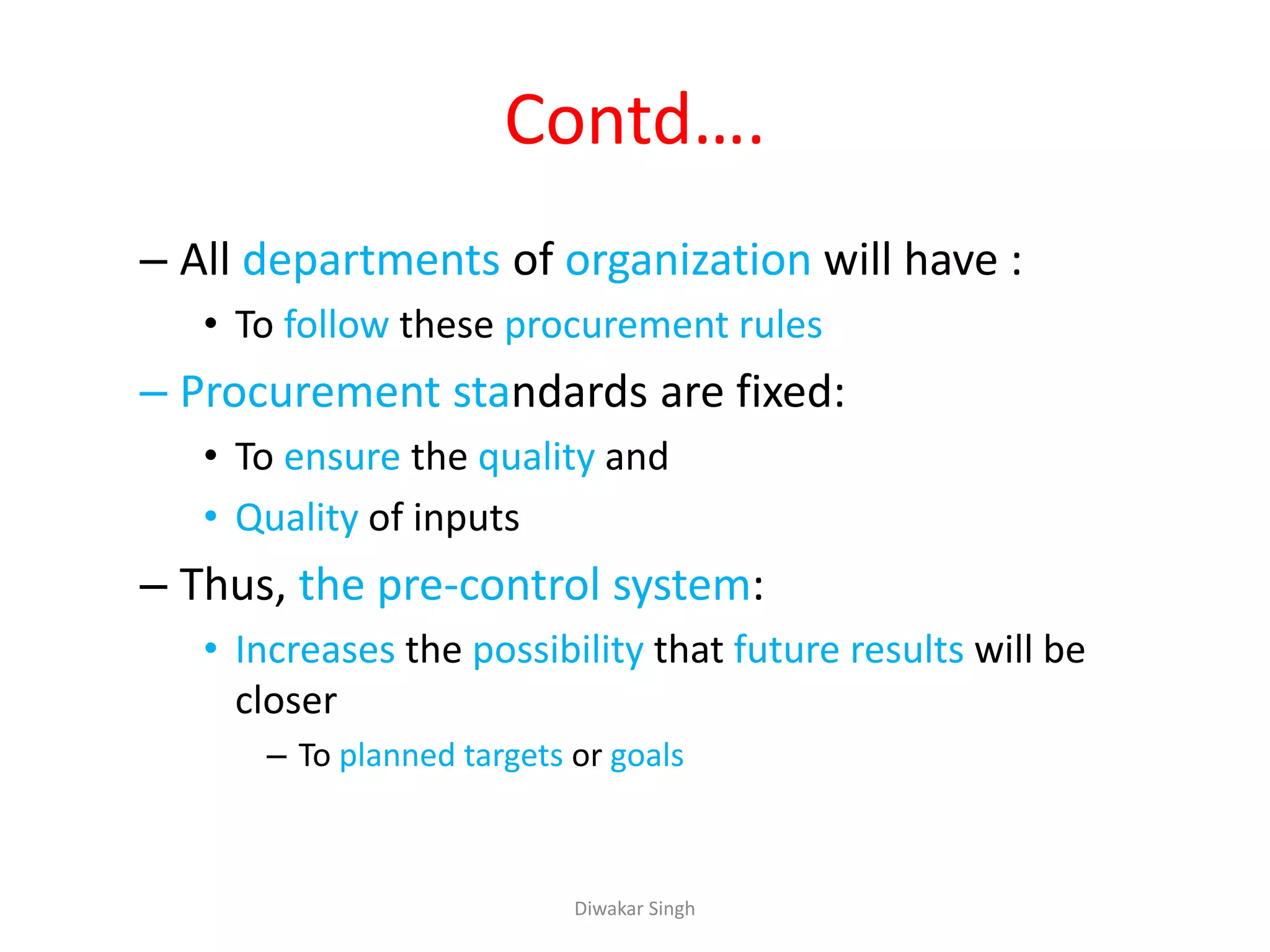 Contd….

– All departments of organization will have :
• To follow these procurement rules
– Procurement standards are fixed:
• To ensure the quality and
• Quality of inputs
– Thus, the pre-control system:
• Increases the possibility that future results will be closer
– To planned targets or goals

Diwakar Singh